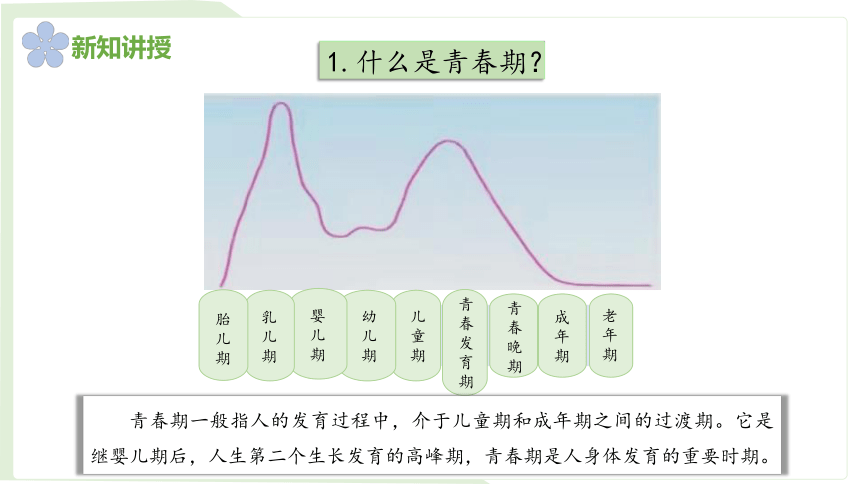 新知讲授

1. 什么是青春期?

胎儿期

乳儿期

婴儿期

幼儿期

儿童期

青春发育期

青春晚期

成年期

老年期

青春期一般指人的发育过程中，介于儿童期和成年期之间的过渡期。它是继婴儿期后，人生第二个生长发育的高峰期，青春期是人身体发育的重要时期。